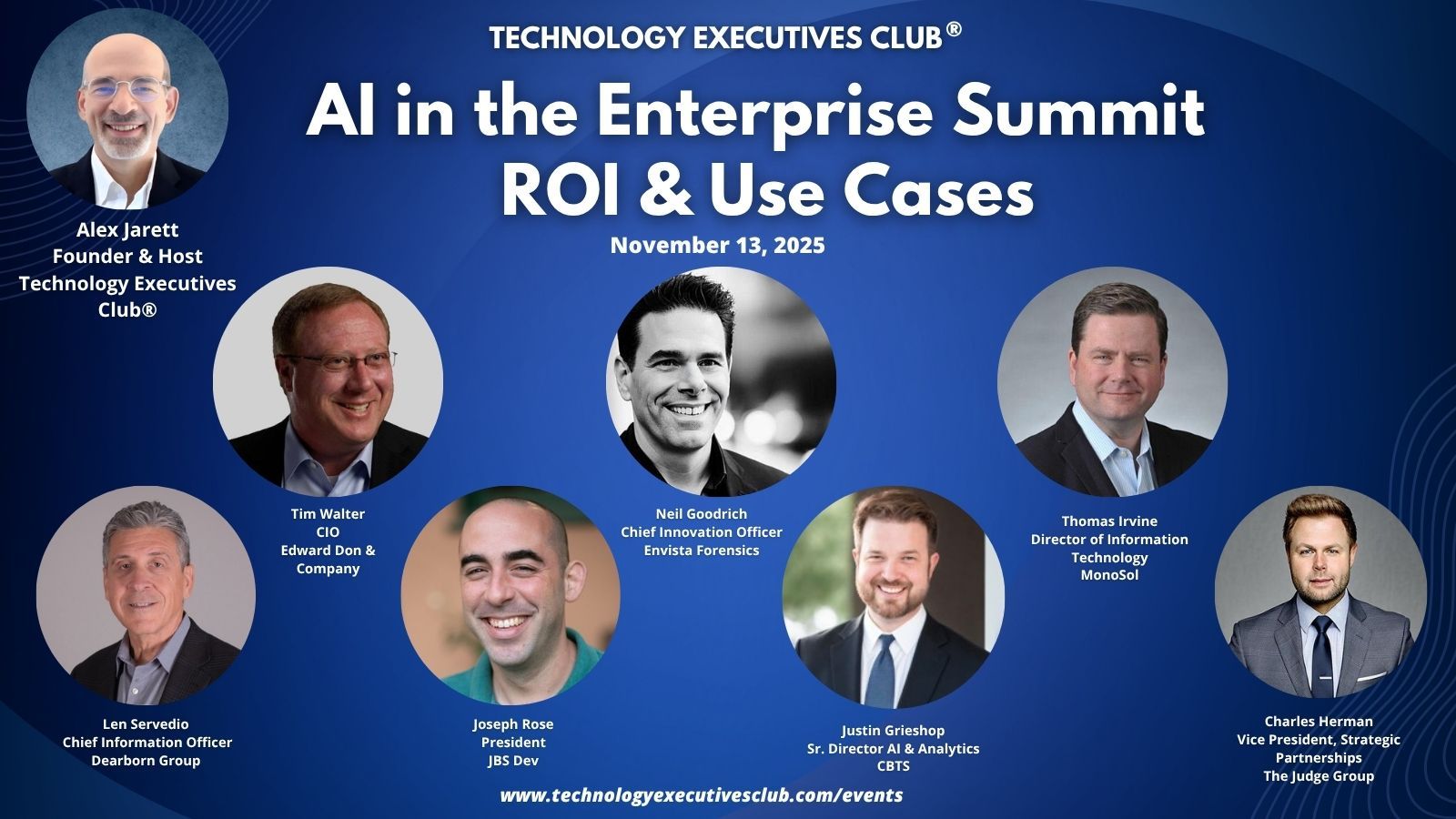 TECHNOLOGY EXECUTIVES CLUB®

AI in the Enterprise Summit
ROI & Use Cases

November 13, 2025

Alex Jarett
Founder & Host
Technology Executives Club®

Tim Walter
CIO
Edward Don & Company

Neil Goodrich
Chief Innovation Officer
Envista Forensics

Thomas Irvine
Director of Information Technology
MonoSol

Len Servedio
Chief Information Officer
Dearborn Group

Joseph Rose
President
JBS Dev

Justin Grieshop
Sr. Director AI & Analytics
CBTS

Charles Herman
Vice President, Strategic Partnerships
The Judge Group

www.technologyexecutivesclub.com/events